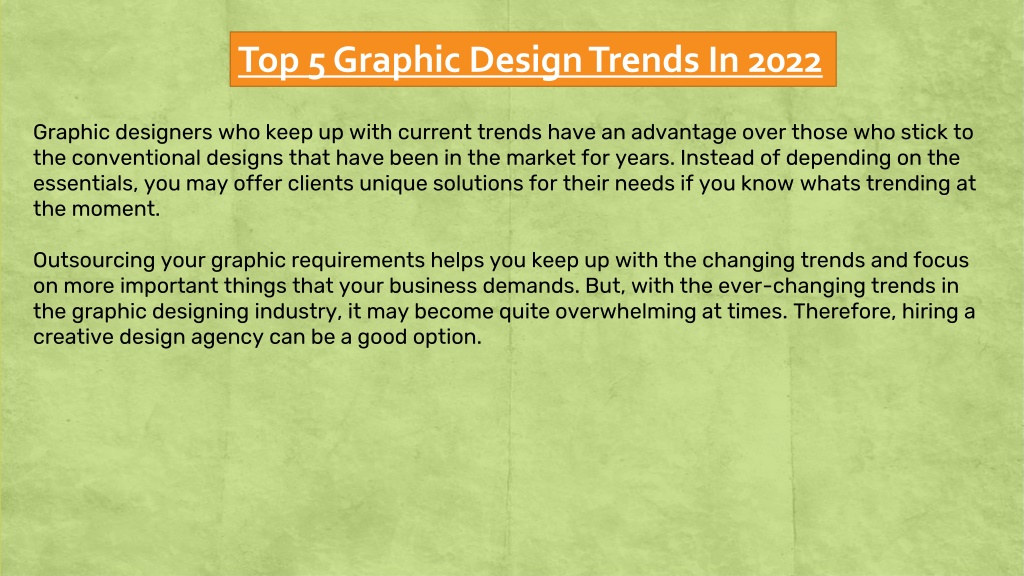 Top 5 Graphic Design Trends In 2022

Graphic designers who keep up with current trends have an advantage over those who stick to the conventional designs that have been in the market for years. Instead of depending on the essentials, you may offer clients unique solutions for their needs if you know whats trending at the moment.

Outsourcing your graphic requirements helps you keep up with the changing trends and focus on more important things that your business demands. But, with the ever-changing trends in the graphic designing industry, it may become quite overwhelming at times. Therefore, hiring a creative design agency can be a good option.